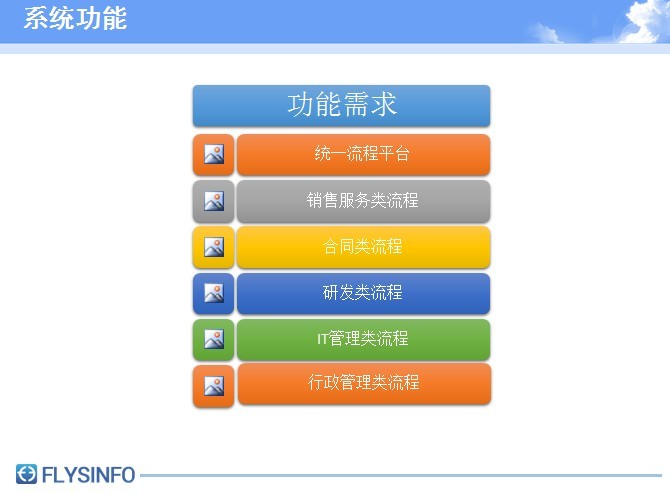 系统功能

功能需求

统一流程平台

销售服务类流程

合同类流程

研发类流程

IT管理类流程

行政管理类流程

FLYSINFO